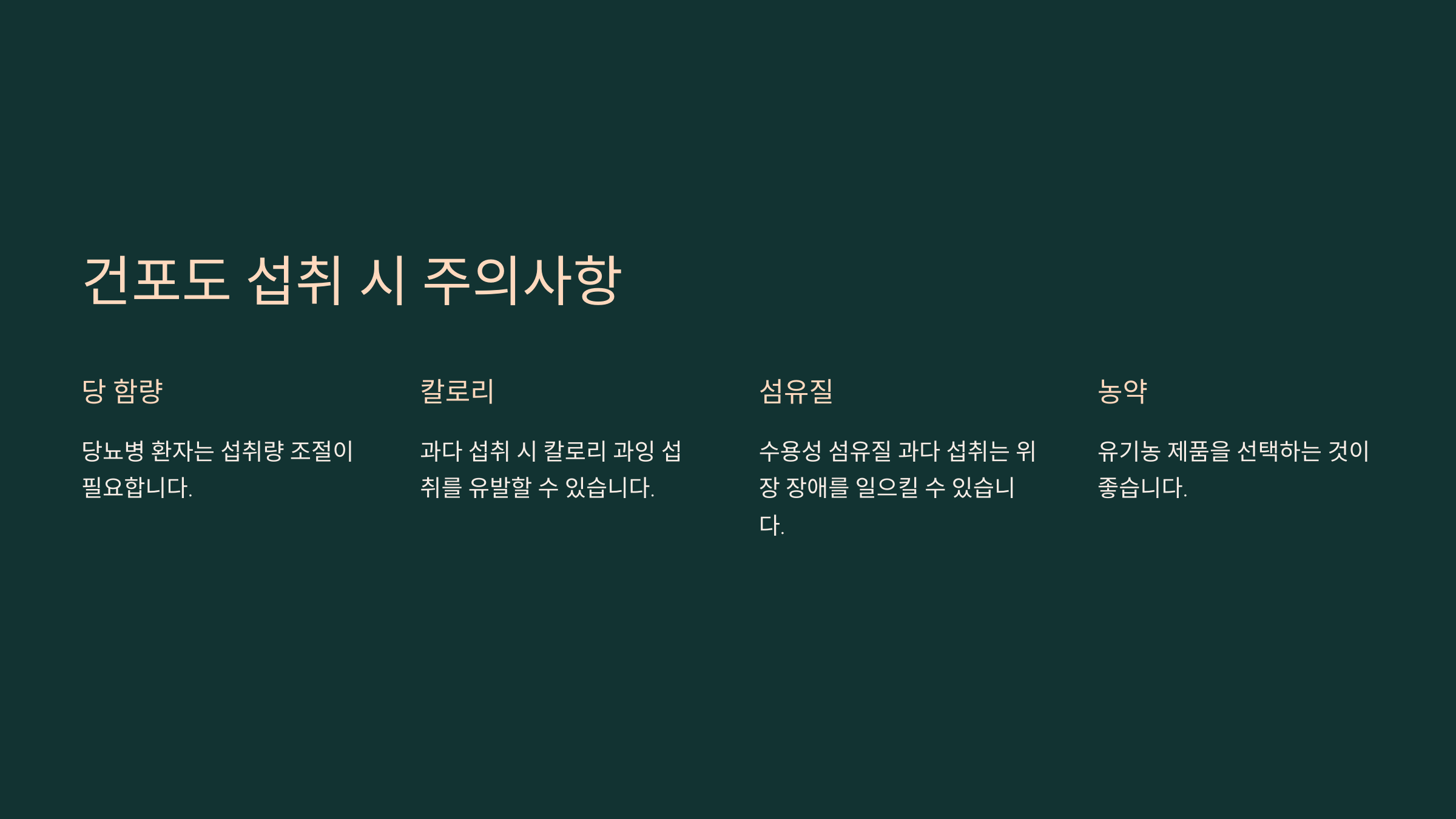 건포도 섭취 시 주의사항

당 함량

당뇨병 환자는 섭취량 조절이 필요합니다.

칼로리

과다 섭취 시 칼로리 과잉 섭취를 유발할 수 있습니다.

섬유질

수용성 섬유질 과다 섭취는 위장 장애를 일으킬 수 있습니다.

농약

유기농 제품을 선택하는 것이 좋습니다.